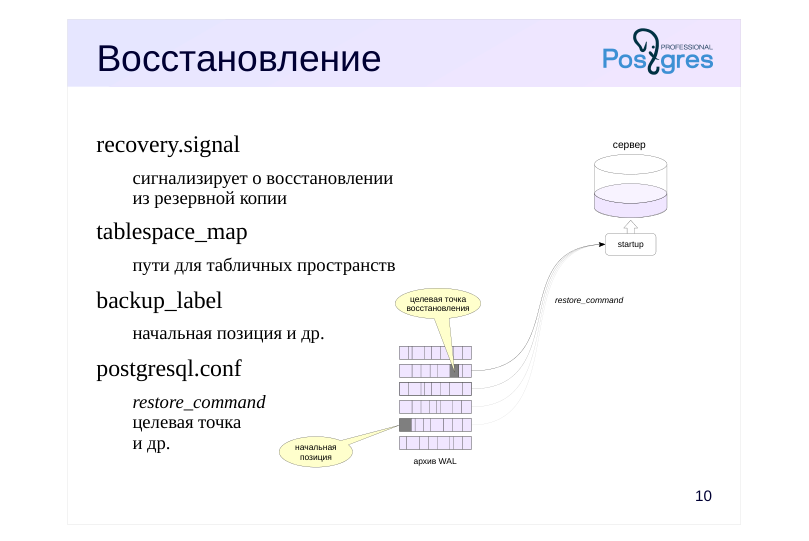 Восстановление

PROFESSIONAL
Postgres

recovery.signal

сигнализирует о восстановлении из резервной копии

tablespace_map

пути для табличных пространств

backup_label

начальная позиция и др.

postgresql.conf

restore_command
целевая точка
и др.

сервер

startup

restore_command

целевая точка восстановления

начальная позиция

архив WAL

10